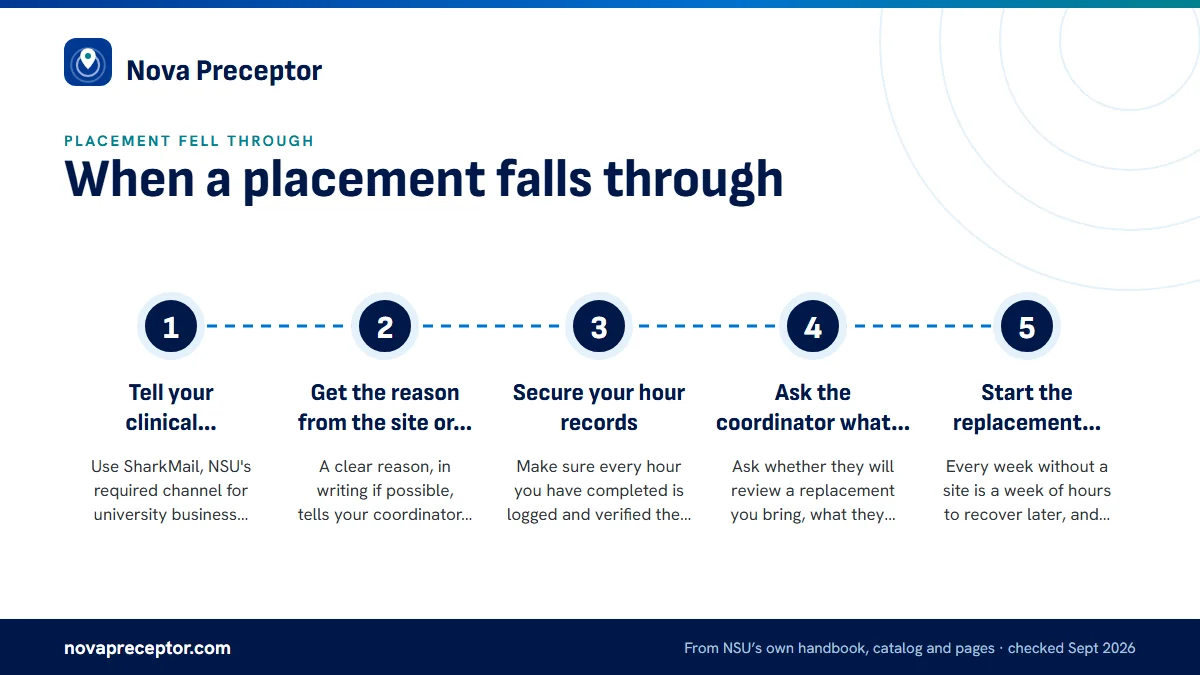 Nova Preceptor

PLACEMENT FELL THROUGH

When a placement falls through

1

Tell your clinical...

Use SharkMail, NSU's required channel for university business...

2

Get the reason from the site or...

A clear reason, in writing if possible, tells your coordinator...

3

Secure your hour records

Make sure every hour you have completed is logged and verified the...

4

Ask the coordinator what...

Ask whether they will review a replacement you bring, what they...

5

Start the replacement...

Every week without a site is a week of hours to recover later, and...

novapreceptor.com

From NSU's own handbook, catalog and pages · checked Sept 2026